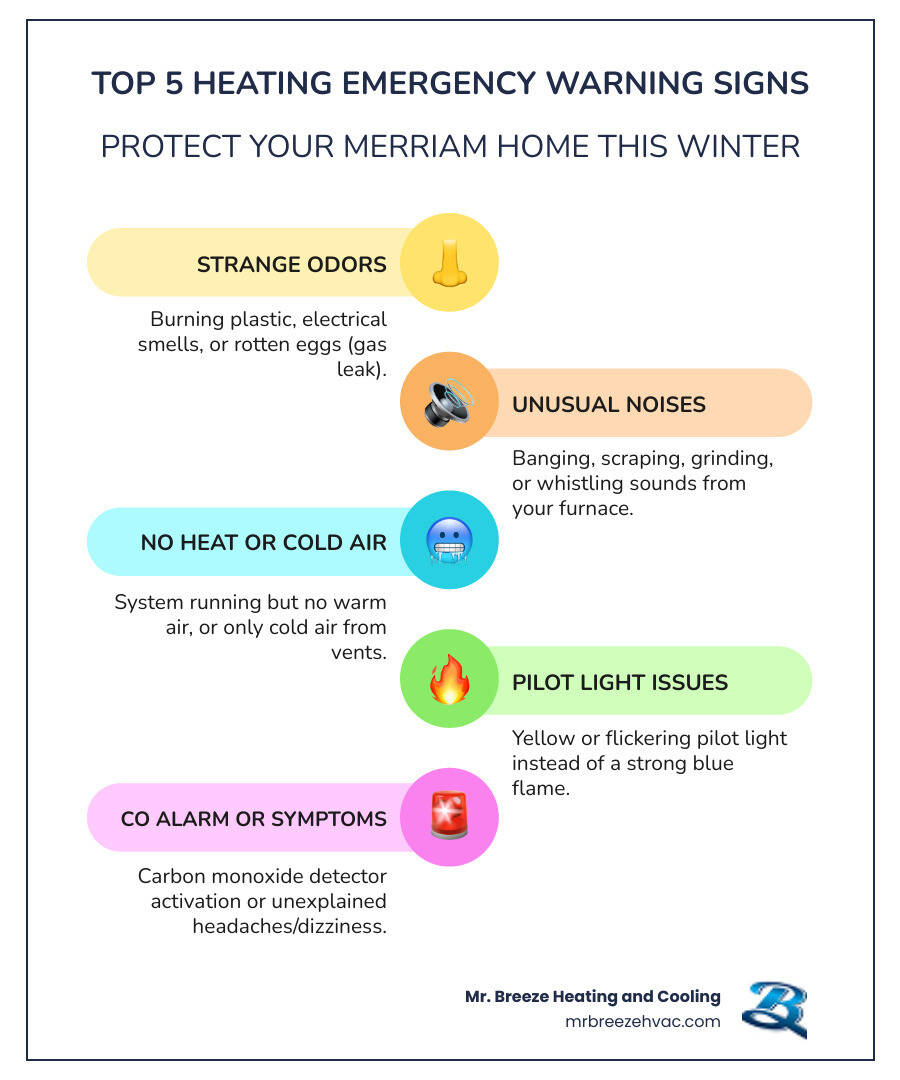 TOP 5 HEATING EMERGENCY WARNING SIGNS

PROTECT YOUR MERRIAM HOME THIS WINTER

STRANGE ODORS

Burning plastic, electrical smells, or rotten eggs (gas leak).

UNUSUAL NOISES

Banging, scraping, grinding, or whistling sounds from your furnace.

NO HEAT OR COLD AIR

System running but no warm air, or only cold air from vents.

PILOT LIGHT ISSUES

Yellow or flickering pilot light instead of a strong blue flame.

CO ALARM OR SYMPTOMS

Carbon monoxide detector activation or unexplained headaches/dizziness.

Mr. Breeze Heating and Cooling
mrbreezehvac.com